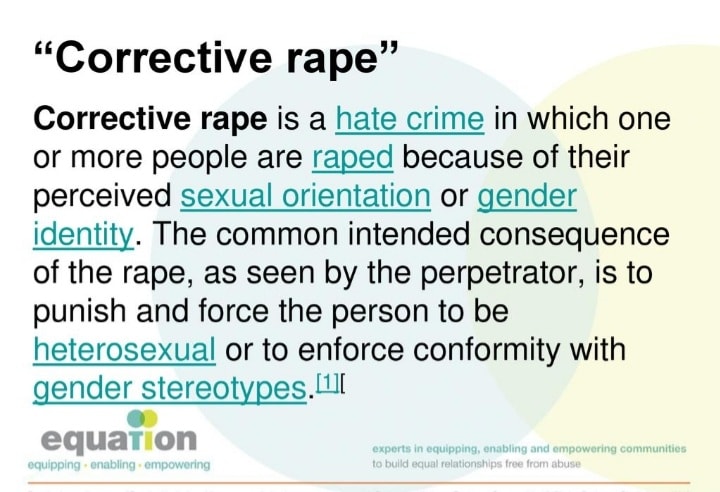 "Corrective rape"

Corrective rape is a hate crime in which one or more people are raped because of their perceived sexual orientation or gender identity. The common intended consequence of the rape, as seen by the perpetrator, is to punish and force the person to be heterosexual or to enforce conformity with gender stereotypes.$^{[1]}$[

equation
equipping · enabling · empowering

experts in equipping, enabling and empowering communities
to build equal relationships free from abuse